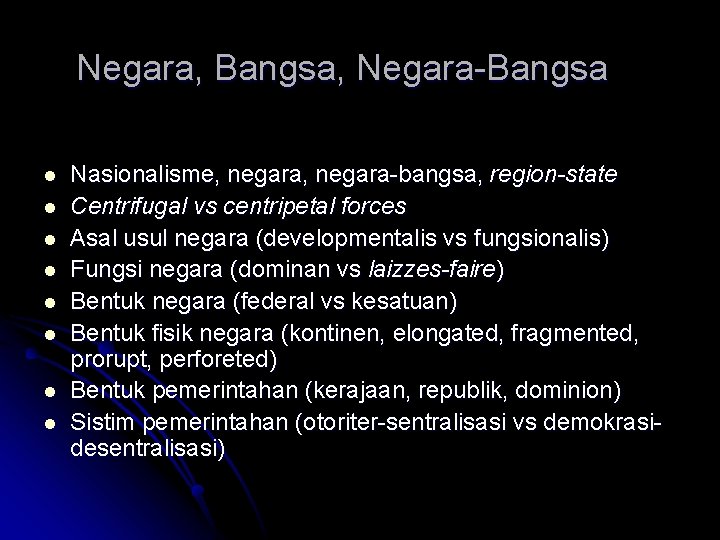 Negara, Bangsa, Negara-Bangsa

- Nasionalisme, negara, negara-bangsa, region-state
- Centrifugal vs centripetal forces
- Asal usul negara (developmentalis vs fungsionalis)
- Fungsi negara (dominan vs laizzes-faire)
- Bentuk negara (federal vs kesatuan)
- Bentuk fisik negara (kontinen, elongated, fragmented, prorupt, perforeted)
- Bentuk pemerintahan (kerajaan, republik, dominion)
- Sistim pemerintahan (otoriter-sentralisasi vs demokrasi-desentralisasi)